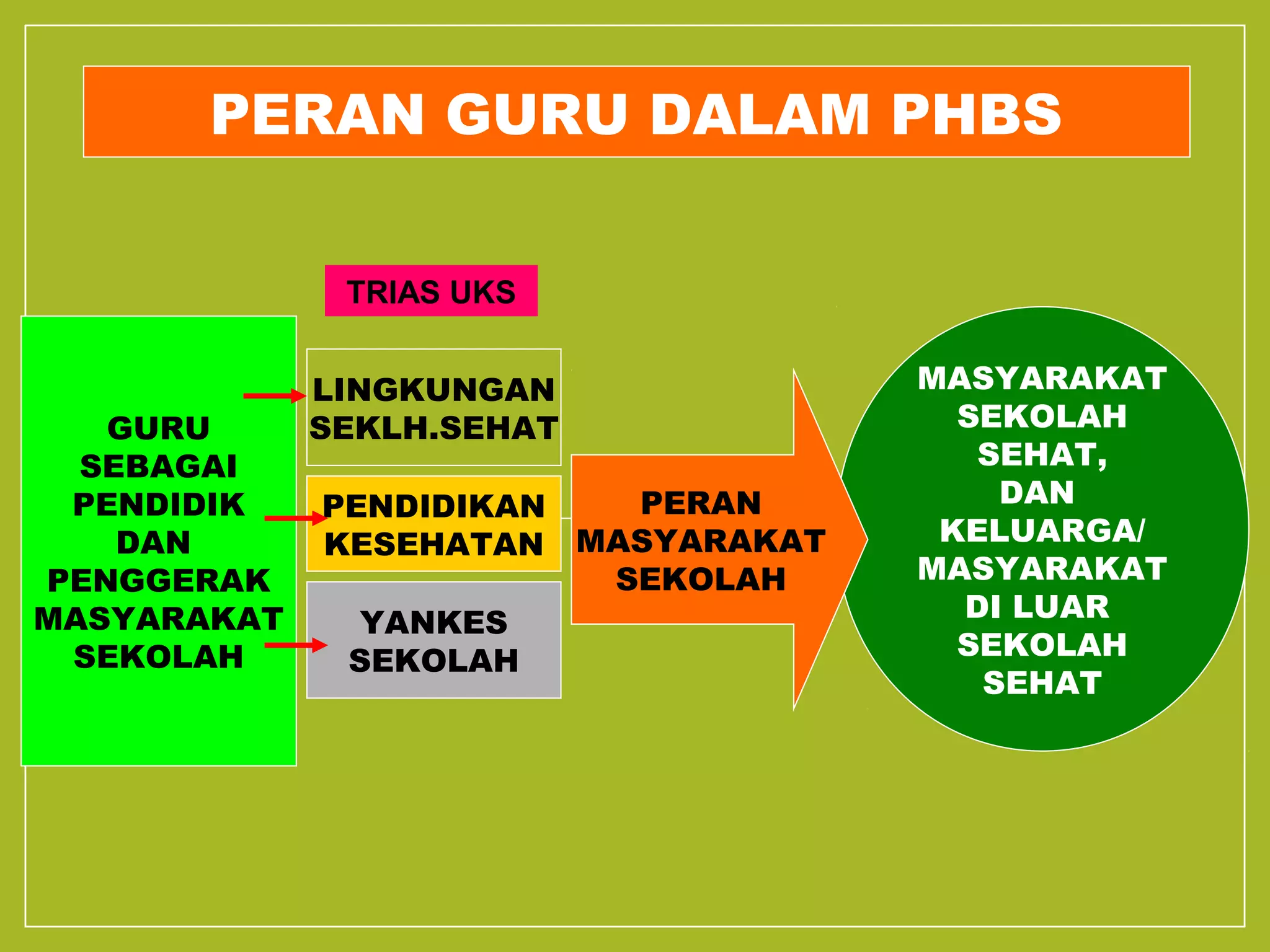 PERAN GURU DALAM PHBS

TRIAS UKS

GURU SEBAGAI PENDIDIK DAN PENGGERAK MASYARAKAT SEKOLAH

LINGKUNGAN SEKLH.SEHAT

PENDIDIKAN KESEHATAN

YANKES SEKOLAH

PERAN MASYARAKAT SEKOLAH

MASYARAKAT SEKOLAH SEHAT, DAN KELUARGA/ MASYARAKAT DI LUAR SEKOLAH SEHAT